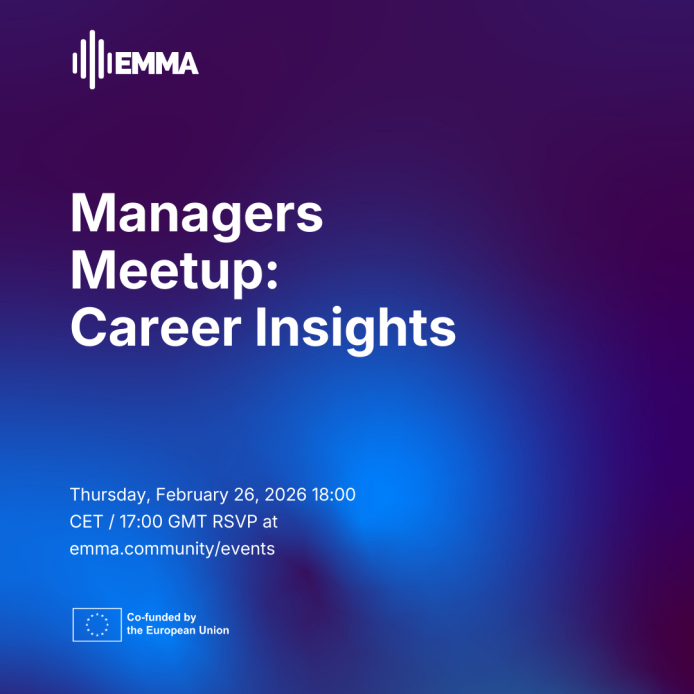 EMMA

Managers Meetup: Career Insights

Thursday, February 26, 2026 18:00 CET / 17:00 GMT RSVP at emma.community/events

Co-funded by the European Union